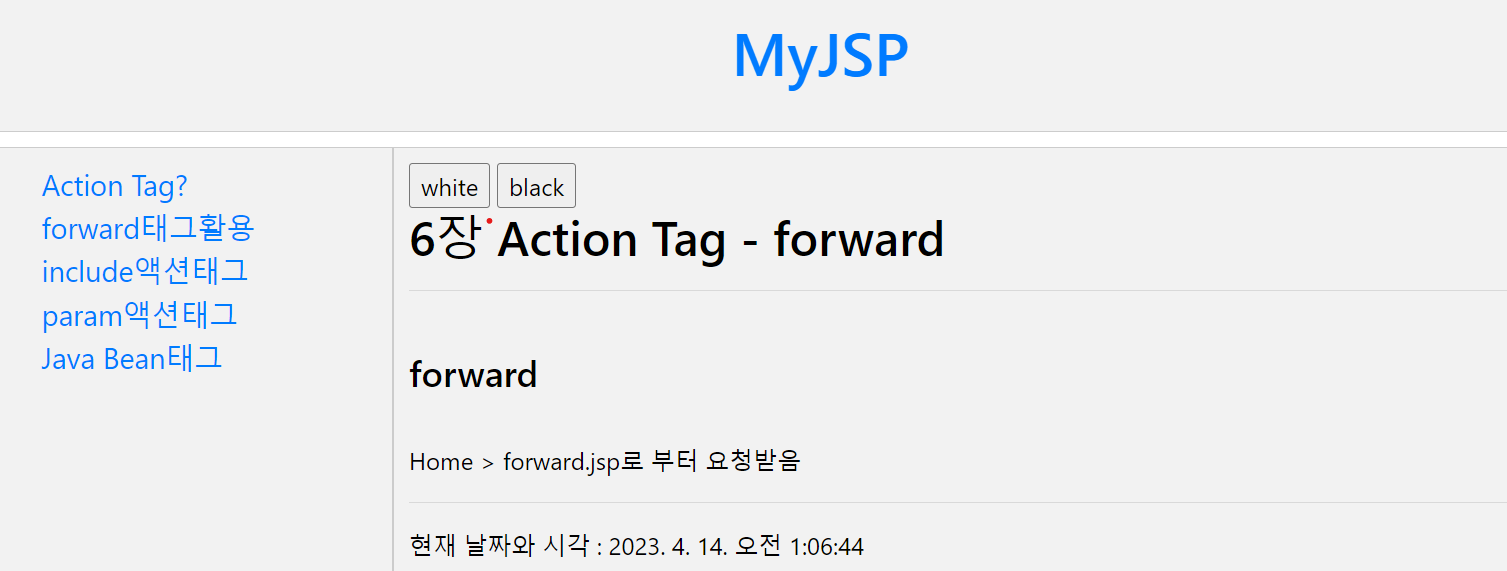 MyJSP

Action Tag?
forward태그활용
include액션태그
param액션태그
Java Bean태그

white black

6장 Action Tag - forward

forward

Home > forward.jsp로 부터 요청받음

현재 날짜와 시각 : 2023. 4. 14. 오전 1:06:44